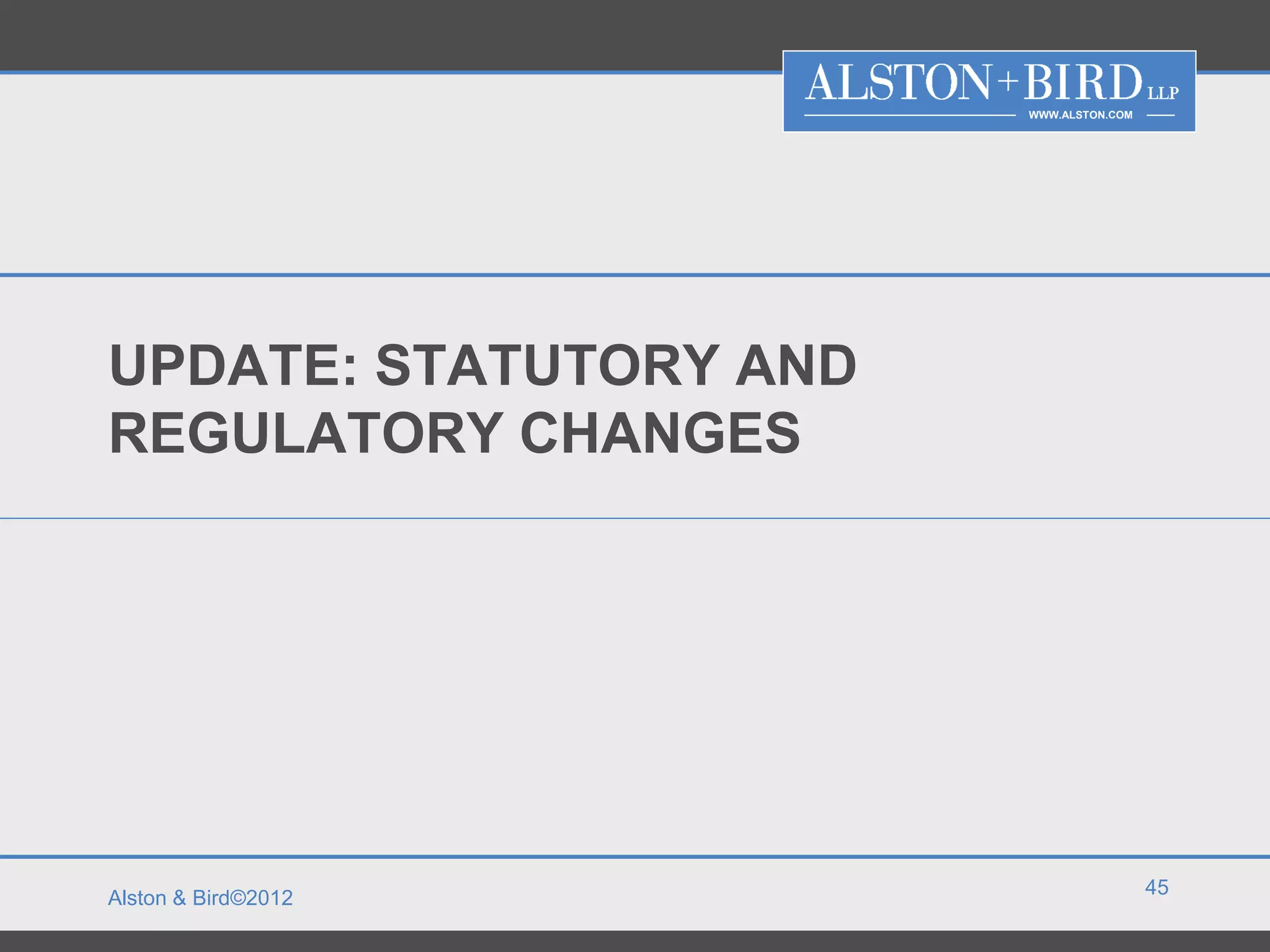 ALSTON+BIRD LLP
WWW.ALSTON.COM

UPDATE: STATUTORY AND REGULATORY CHANGES

Alston & Bird©2012

45